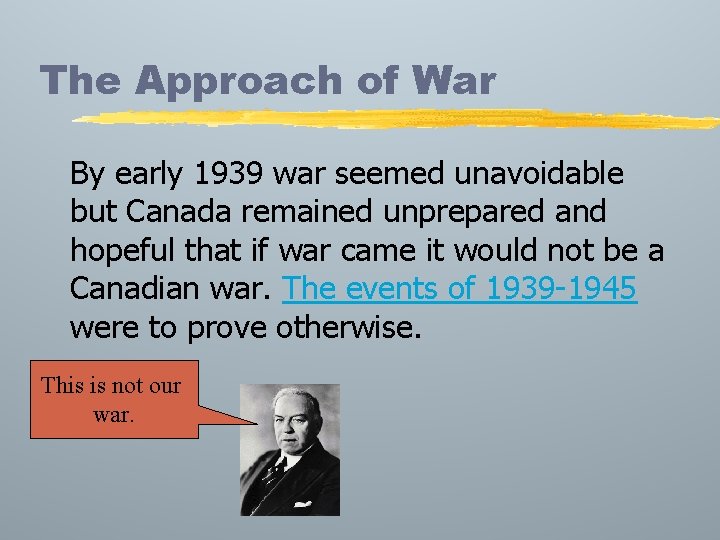 The Approach of War

By early 1939 war seemed unavoidable but Canada remained unprepared and hopeful that if war came it would not be a Canadian war. The events of 1939-1945 were to prove otherwise.

This is not our war.